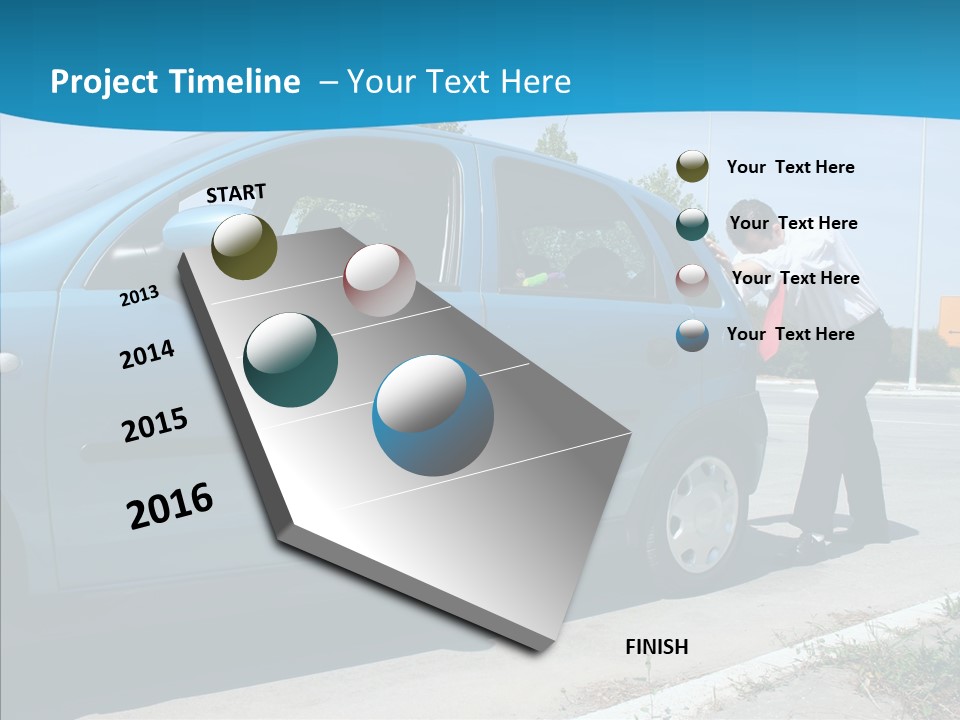 Project Timeline – Your Text Here

START

2013

2014

2015

2016

FINISH

Your Text Here

Your Text Here

Your Text Here

Your Text Here